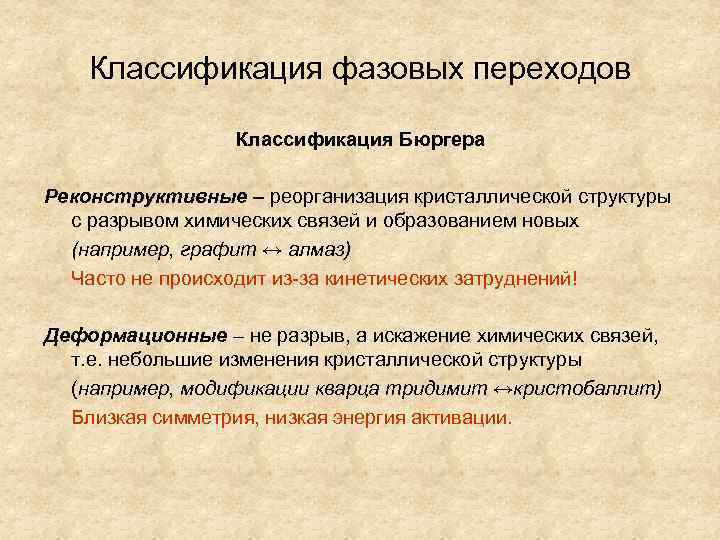 Классификация фазовых переходов

Классификация Бюргера

Реконструктивные – реорганизация кристаллической структуры с разрывом химических связей и образованием новых

(например, графит ↔ алмаз)

Часто не происходит из-за кинетических затруднений!

Деформационные – не разрыв, а искажение химических связей, т.е. небольшие изменения кристаллической структуры

(например, модификации кварца тридимит ↔кристобаллит)

Близкая симметрия, низкая энергия активации.